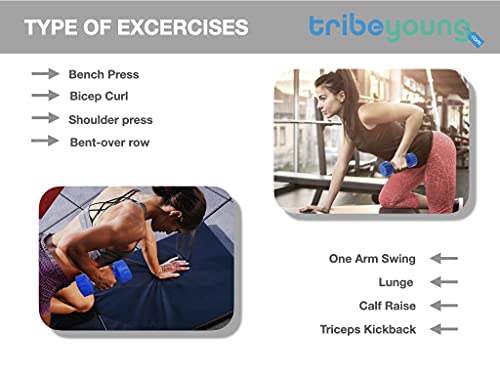 TYPE OF EXCERCISES

tribeyoung .com

Bench Press

Bicep Curl

Shoulder press

Bent-over row

One Arm Swing

Lunge

Calf Raise

Triceps Kickback